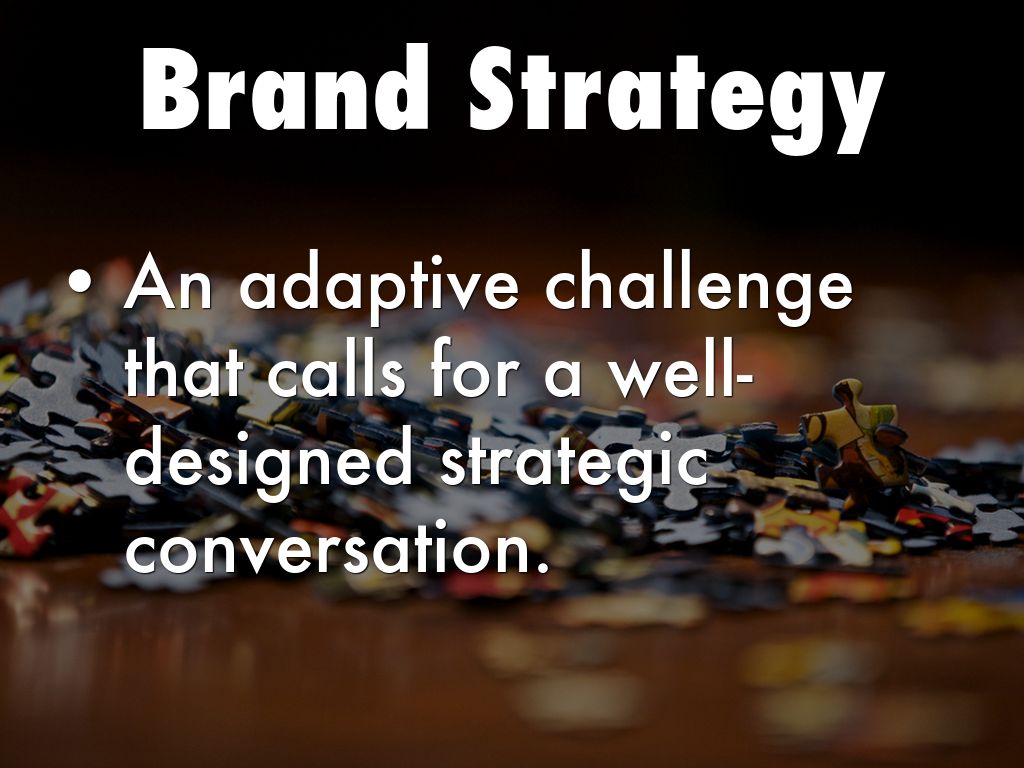 Brand Strategy

• An adaptive challenge that calls for a well-designed strategic conversation.